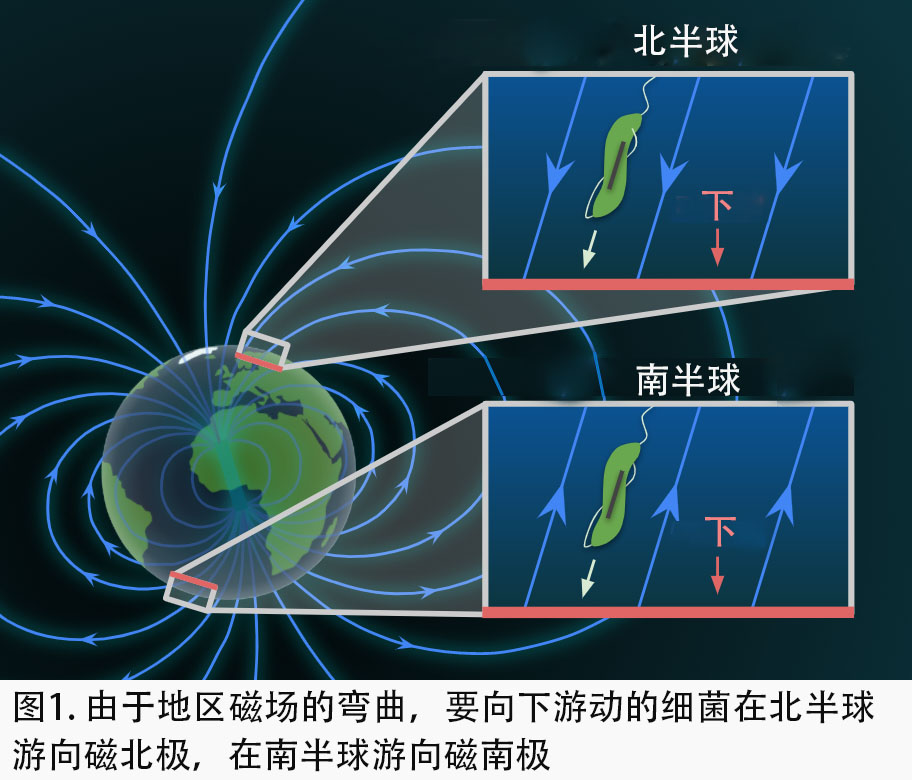 北半球

下

南半球

下

图1. 由于地区磁场的弯曲，要向下游动的细菌在北半球游向磁北极，在南半球游向磁南极